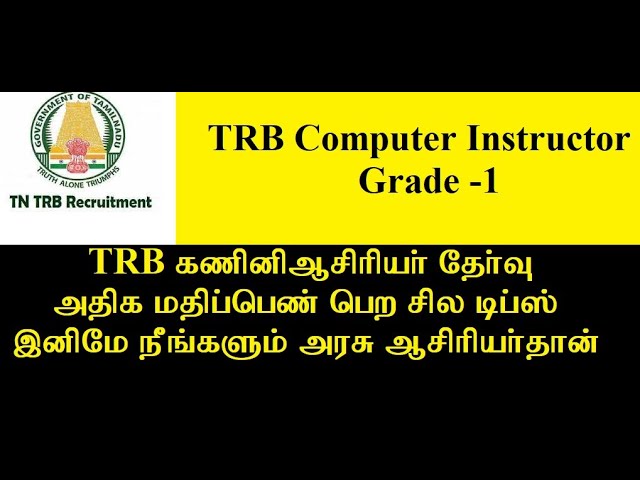 GOVERNMENT OF TAMILNADU
TRUTH ALONE TRIUMPHS

TN TRB Recruitment

TRB Computer Instructor
Grade -1

TRB கணினிஆசிரியர் தேர்வு
அதிக மதிப்பெண் பெற சில டிப்ஸ்
இனிமே நீங்களும் அரசு ஆசிரியர்தான்